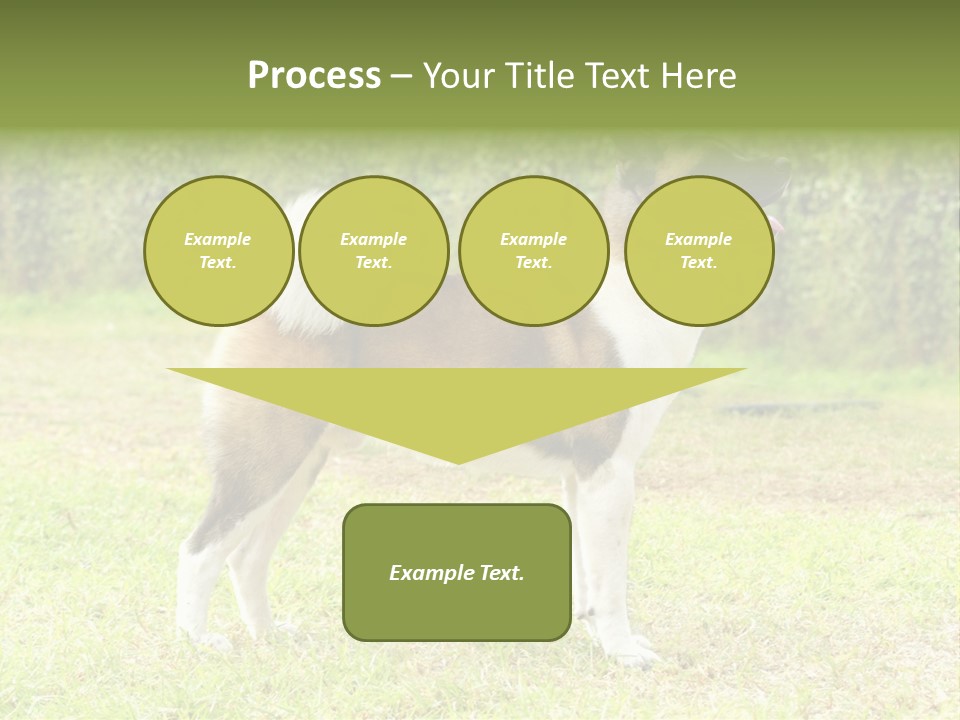 Process – Your Title Text Here

Example Text.

Example Text.

Example Text.

Example Text.

Example Text.